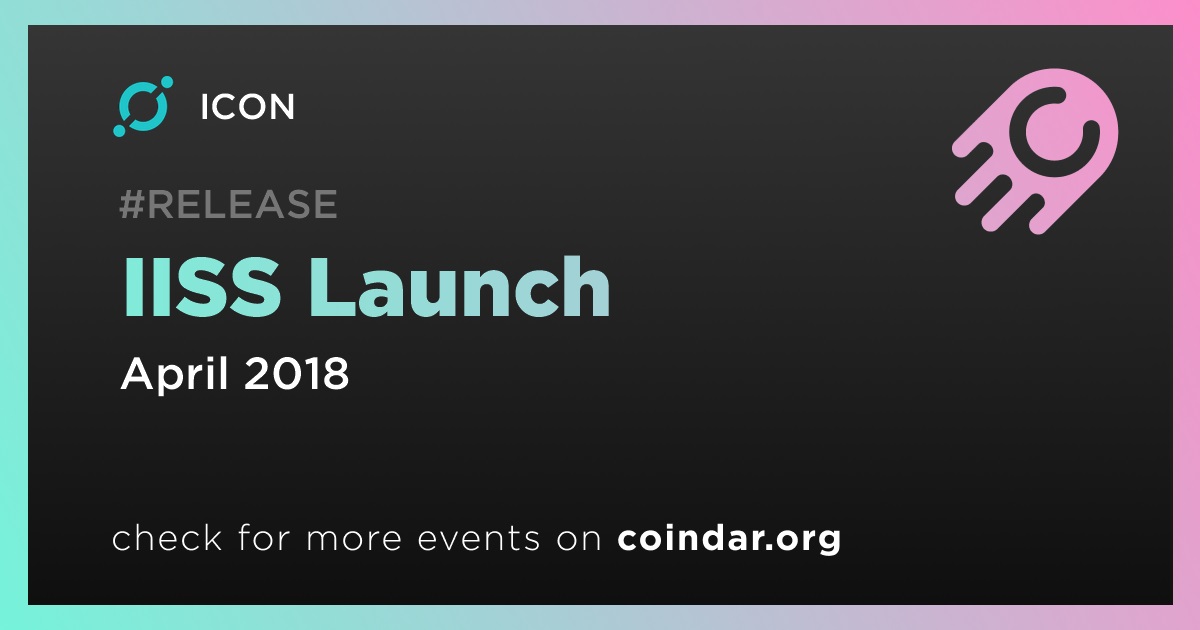 ICON

#RELEASE

IISS Launch

April 2018

check for more events on coindar.org